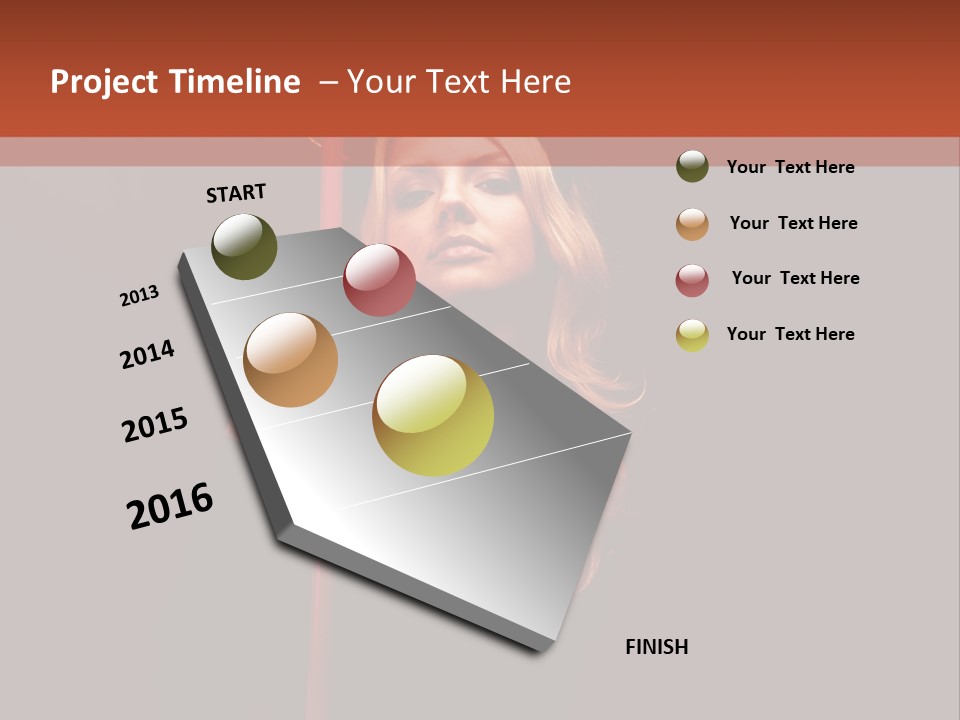 Project Timeline – Your Text Here

START

2013

2014

2015

2016

FINISH

Your Text Here

Your Text Here

Your Text Here

Your Text Here